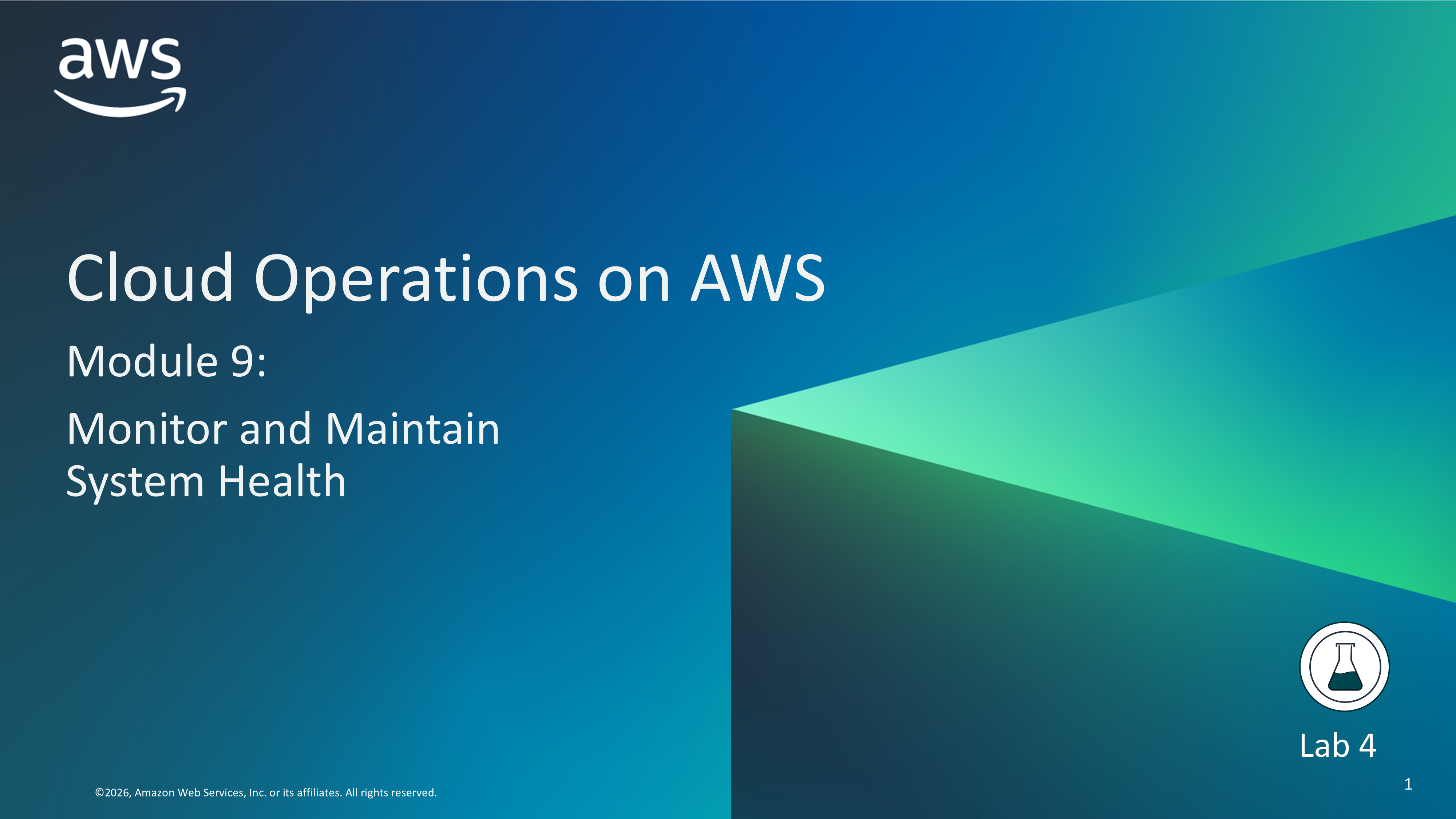 aws

Cloud Operations on AWS

Module 9:

Monitor and Maintain System Health

Lab 4

©2026, Amazon Web Services, Inc. or its affiliates. All rights reserved.

1